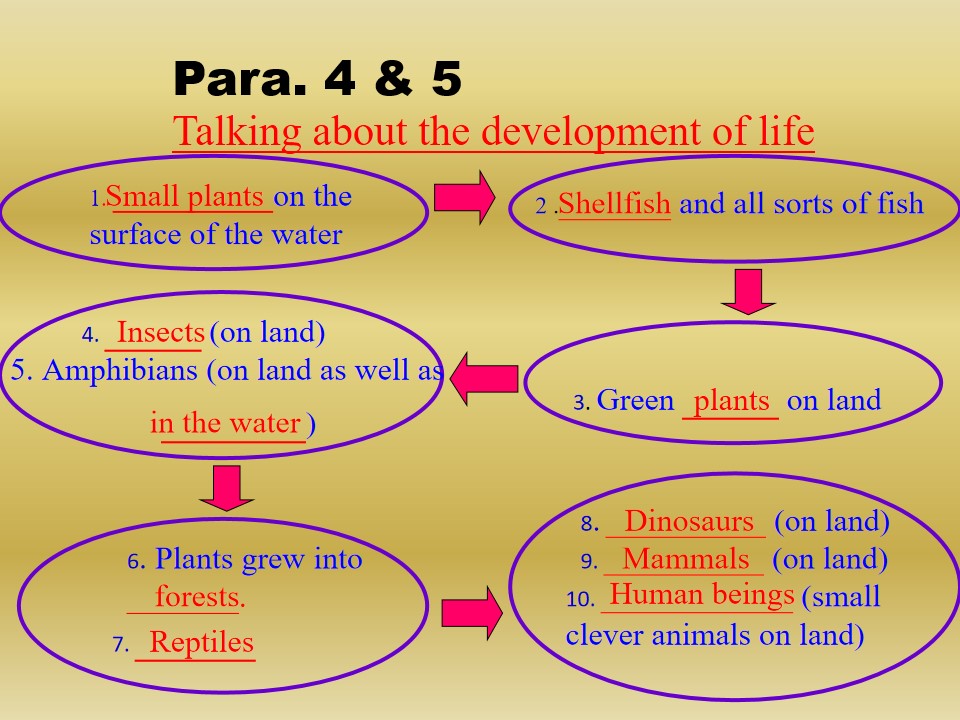 Para. 4 & 5

Talking about the development of life

1. Small plants on the surface of the water

2. Shellfish and all sorts of fish

3. Green plants on land

4. Insects (on land)
5. Amphibians (on land as well as in the water)

6. Plants grew into forests.
7. Reptiles

8. Dinosaurs (on land)
9. Mammals (on land)
10. Human beings (small clever animals on land)